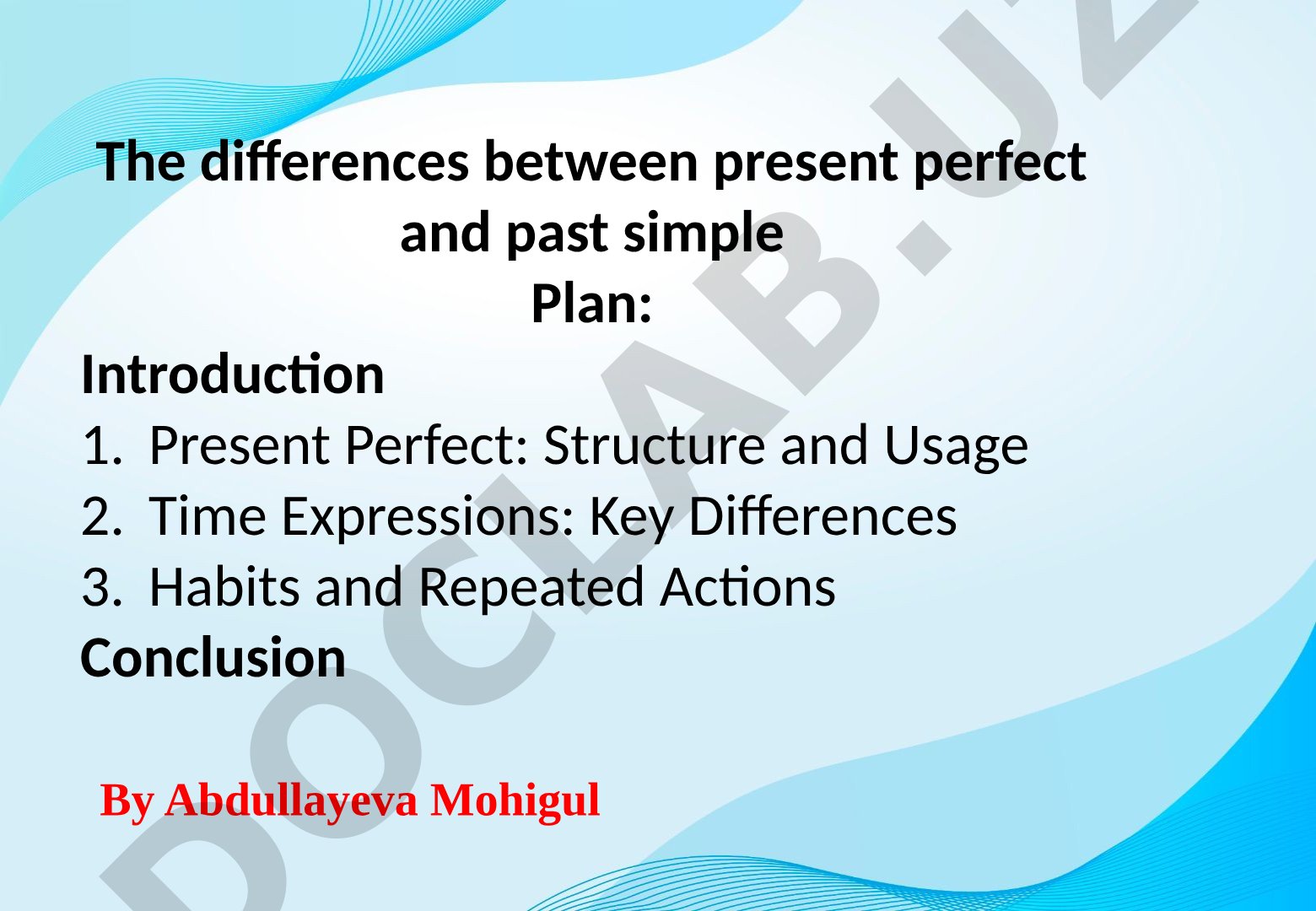 The differences between present perfect and past simple
Plan:

Introduction

1. Present Perfect: Structure and Usage
2. Time Expressions: Key Differences
3. Habits and Repeated Actions

Conclusion

By Abdullayeva Mohigul

DOCLAB.UZ